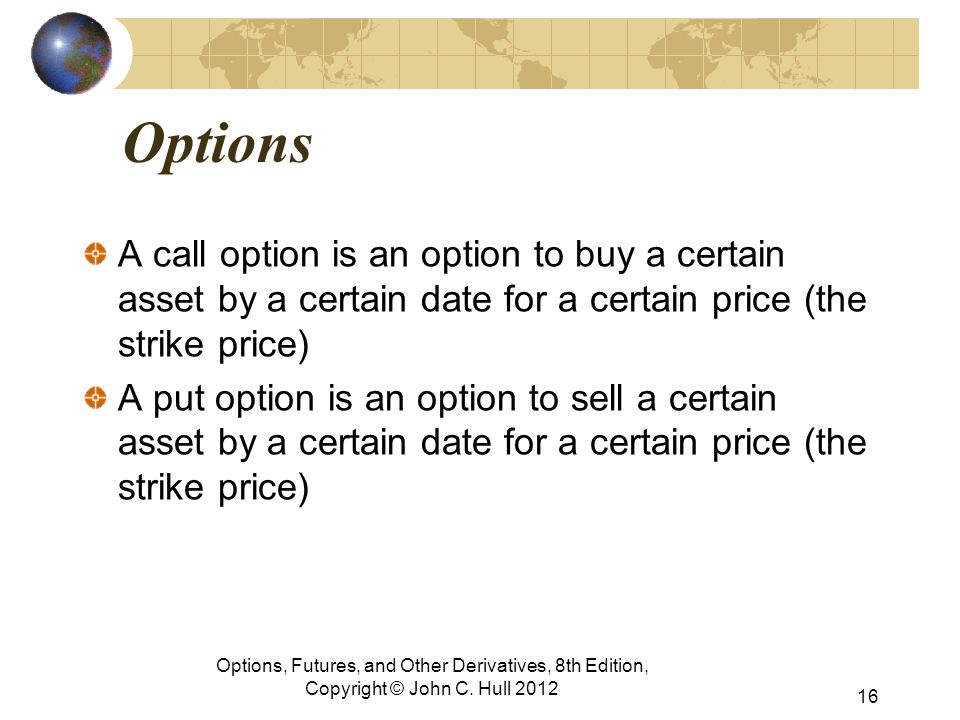 Options

A call option is an option to buy a certain asset by a certain date for a certain price (the strike price)

A put option is an option to sell a certain asset by a certain date for a certain price (the strike price)

Options, Futures, and Other Derivatives, 8th Edition, Copyright © John C. Hull 2012

16